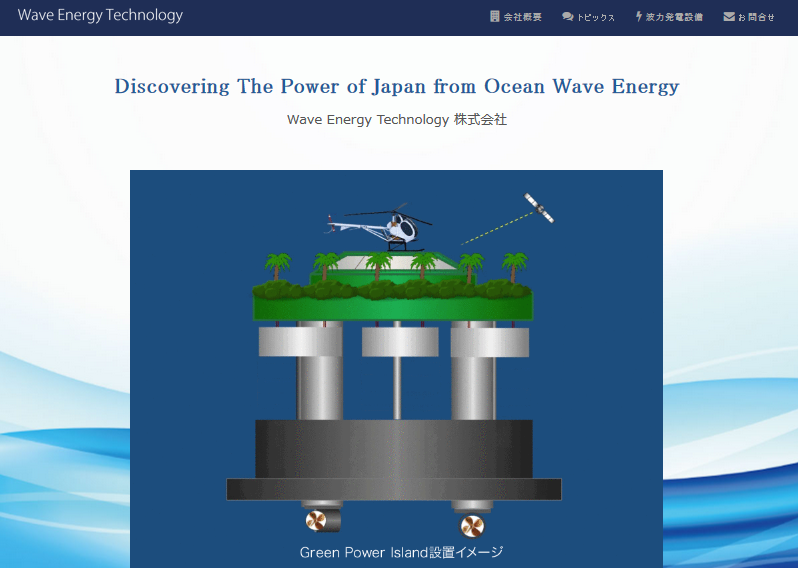 Wave Energy Technology

会社概要 トピックス 波力発電設備 お問合せ

Discovering The Power of Japan from Ocean Wave Energy

Wave Energy Technology 株式会社

Green Power Island設置イメージ